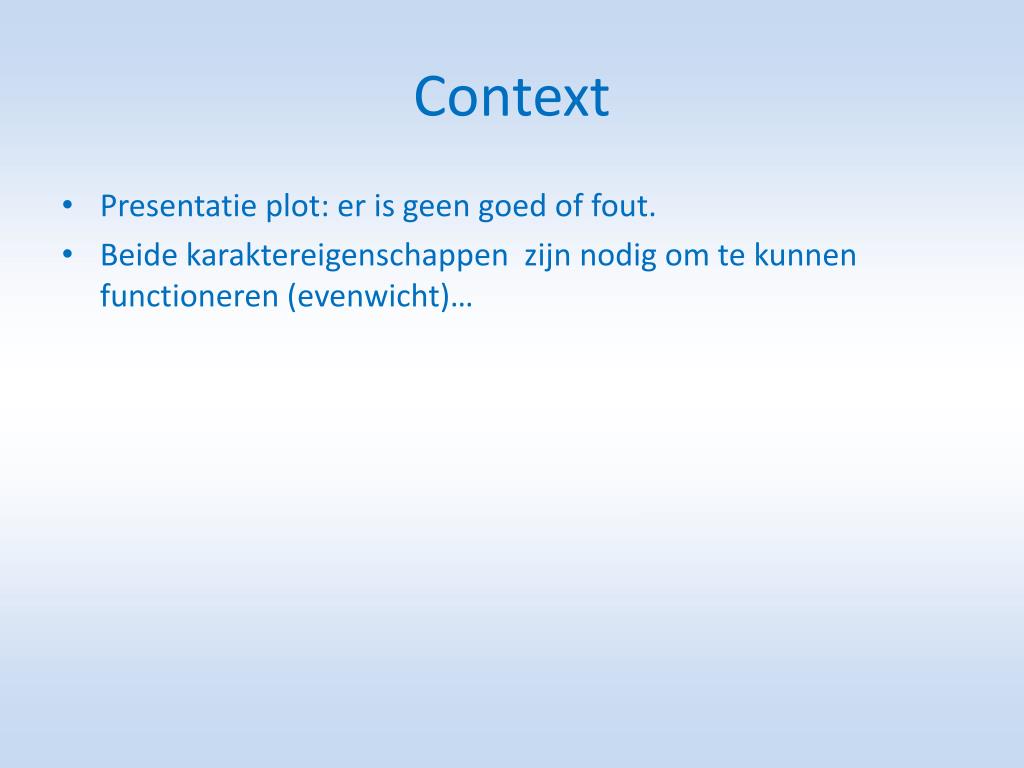 Context

• Presentatie plot: er is geen goed of fout.
• Beide karaktereigenschappen  zijn nodig om te kunnen functioneren (evenwicht)…